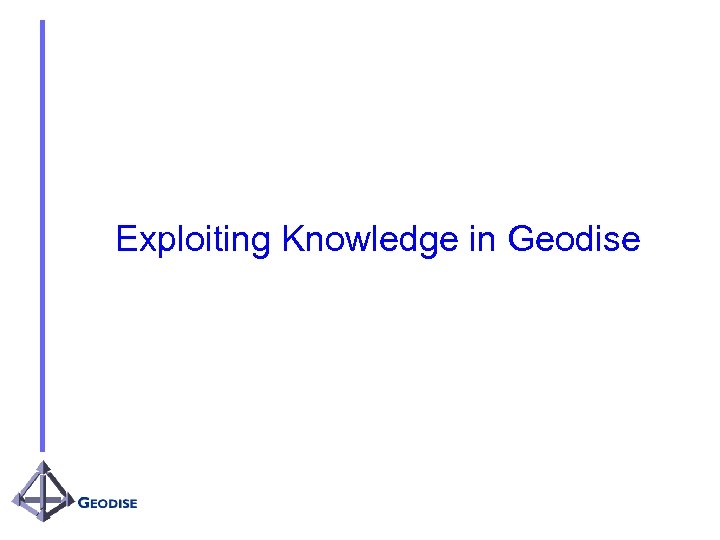 Exploiting Knowledge in Geodise

GEODISE